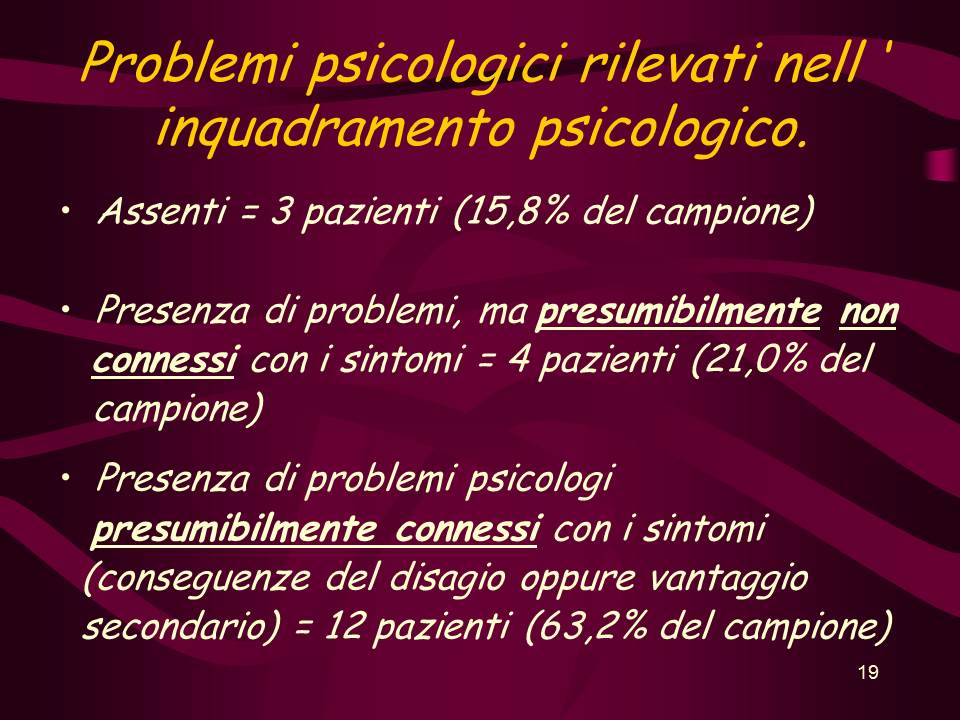 Problemi psicologici rilevati nell ' inquadramento psicologico.

• Assenti = 3 pazienti (15,8% del campione)

• Presenza di problemi, ma presumibilmente non connessi con i sintomi = 4 pazienti (21,0% del campione)

• Presenza di problemi psicologi presumibilmente connessi con i sintomi (conseguenze del disagio oppure vantaggio secondario) = 12 pazienti (63,2% del campione)

19